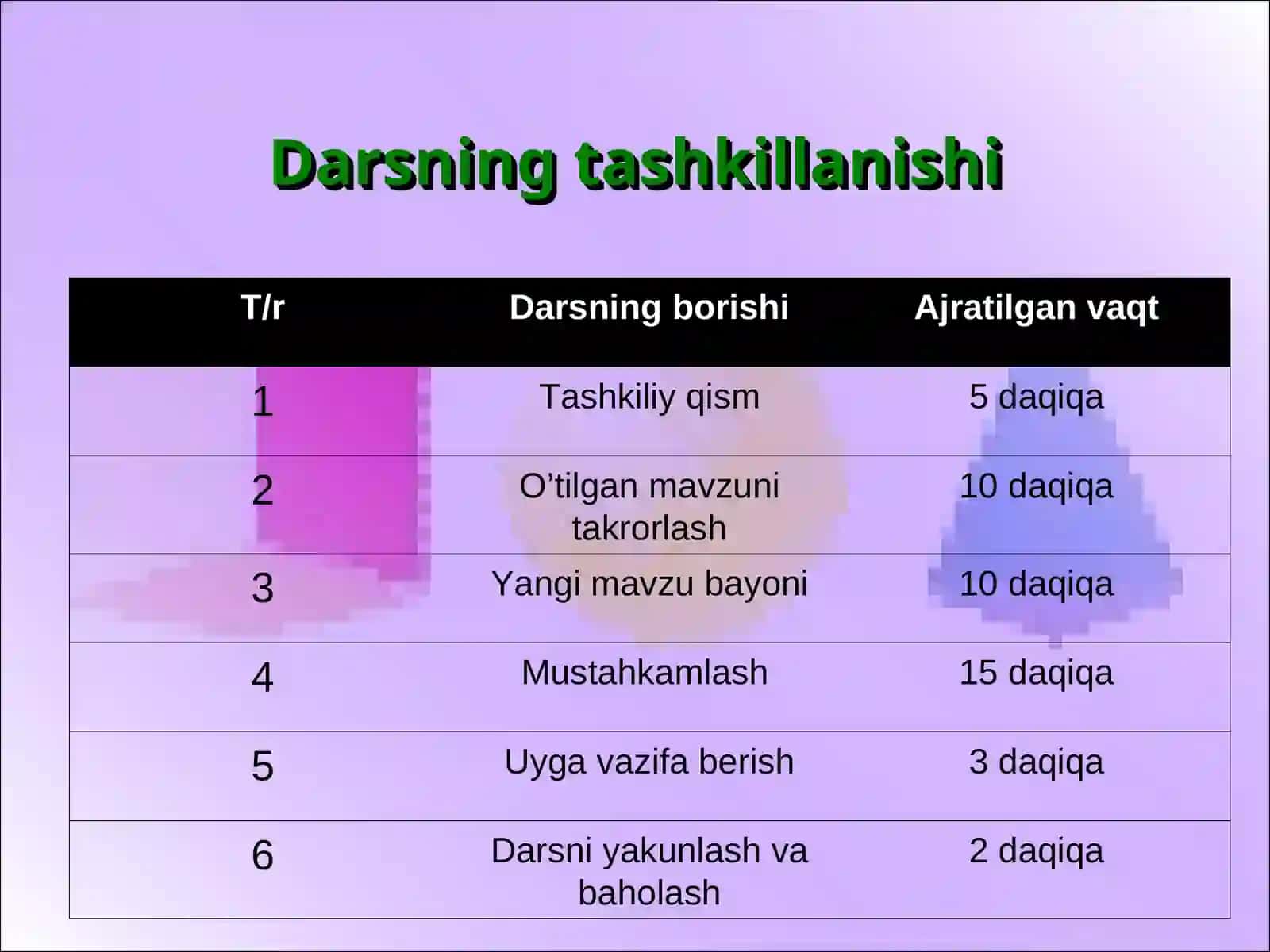 Darsning tashkillanishi

| T/r | Darsning borishi | Ajratilgan vaqt |
|---|---|---|
| 1 | Tashkiliy qism | 5 daqiqa |
| 2 | O’tilgan mavzuni takrorlash | 10 daqiqa |
| 3 | Yangi mavzu bayoni | 10 daqiqa |
| 4 | Mustahkamlash | 15 daqiqa |
| 5 | Uyga vazifa berish | 3 daqiqa |
| 6 | Darsni yakunlash va baholash | 2 daqiqa |